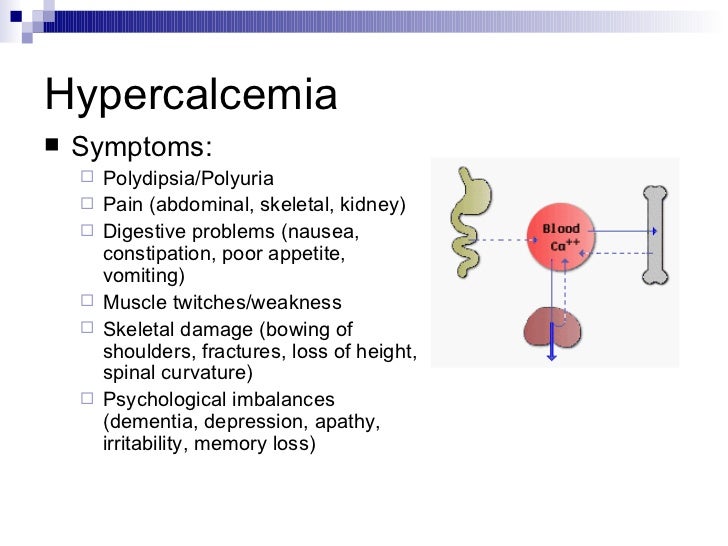 Hypercalcemia

■ Symptoms:

□ Polydipsia/Polyuria
□ Pain (abdominal, skeletal, kidney)
□ Digestive problems (nausea, constipation, poor appetite, vomiting)
□ Muscle twitches/weakness
□ Skeletal damage (bowing of shoulders, fractures, loss of height, spinal curvature)
□ Psychological imbalances (dementia, depression, apathy, irritability, memory loss)

Blood $Ca^{++}$